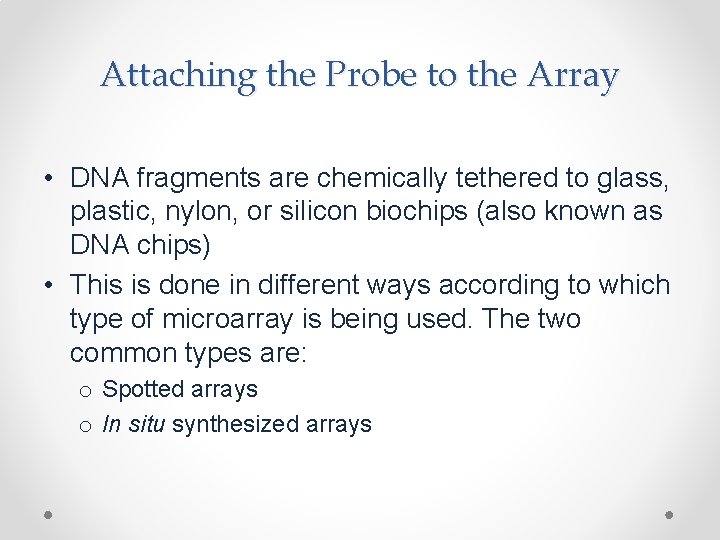 Attaching the Probe to the Array

• DNA fragments are chemically tethered to glass, plastic, nylon, or silicon biochips (also known as DNA chips)
• This is done in different ways according to which type of microarray is being used. The two common types are:
  o Spotted arrays
  o In situ synthesized arrays